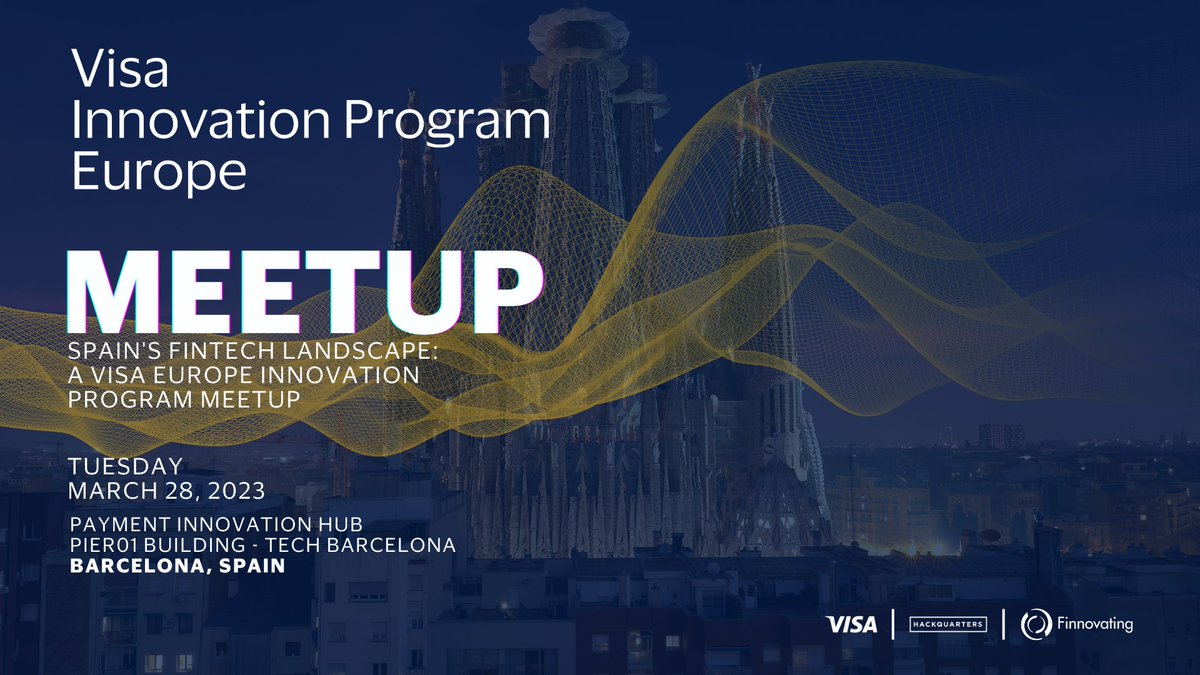 Visa
Innovation Program
Europe

MEETUP

SPAIN'S FINTECH LANDSCAPE: A VISA EUROPE INNOVATION PROGRAM MEETUP

TUESDAY
MARCH 28, 2023

PAYMENT INNOVATION HUB
PIER01 BUILDING - TECH BARCELONA
BARCELONA, SPAIN

VISA | HACKQUARTERS | Finnovating